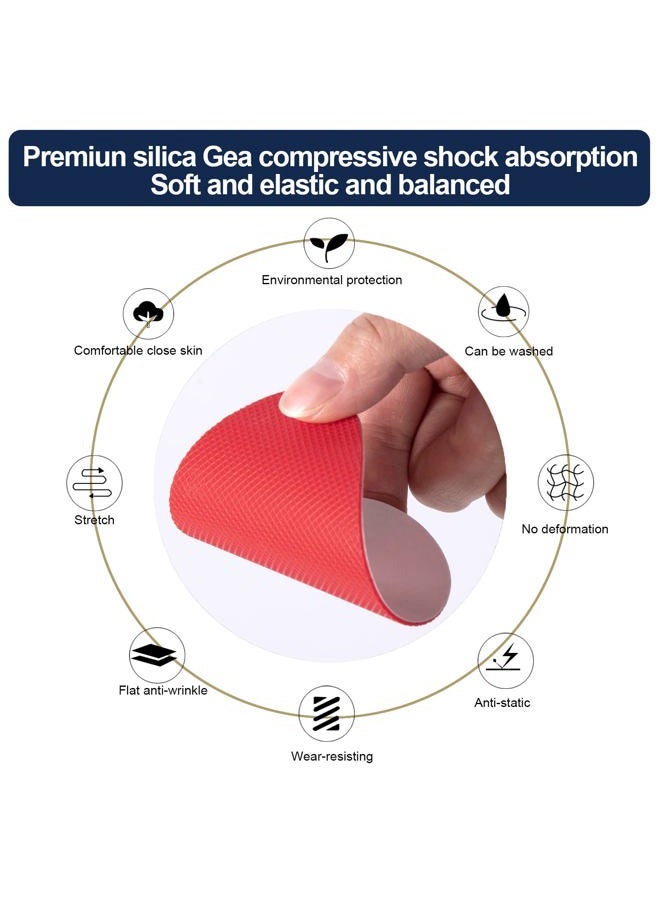 Premiun silica Gea compressive shock absorption
Soft and elastic and balanced

Environmental protection

Comfortable close skin

Can be washed

Stretch

No deformation

Flat anti-wrinkle

Anti-static

Wear-resisting